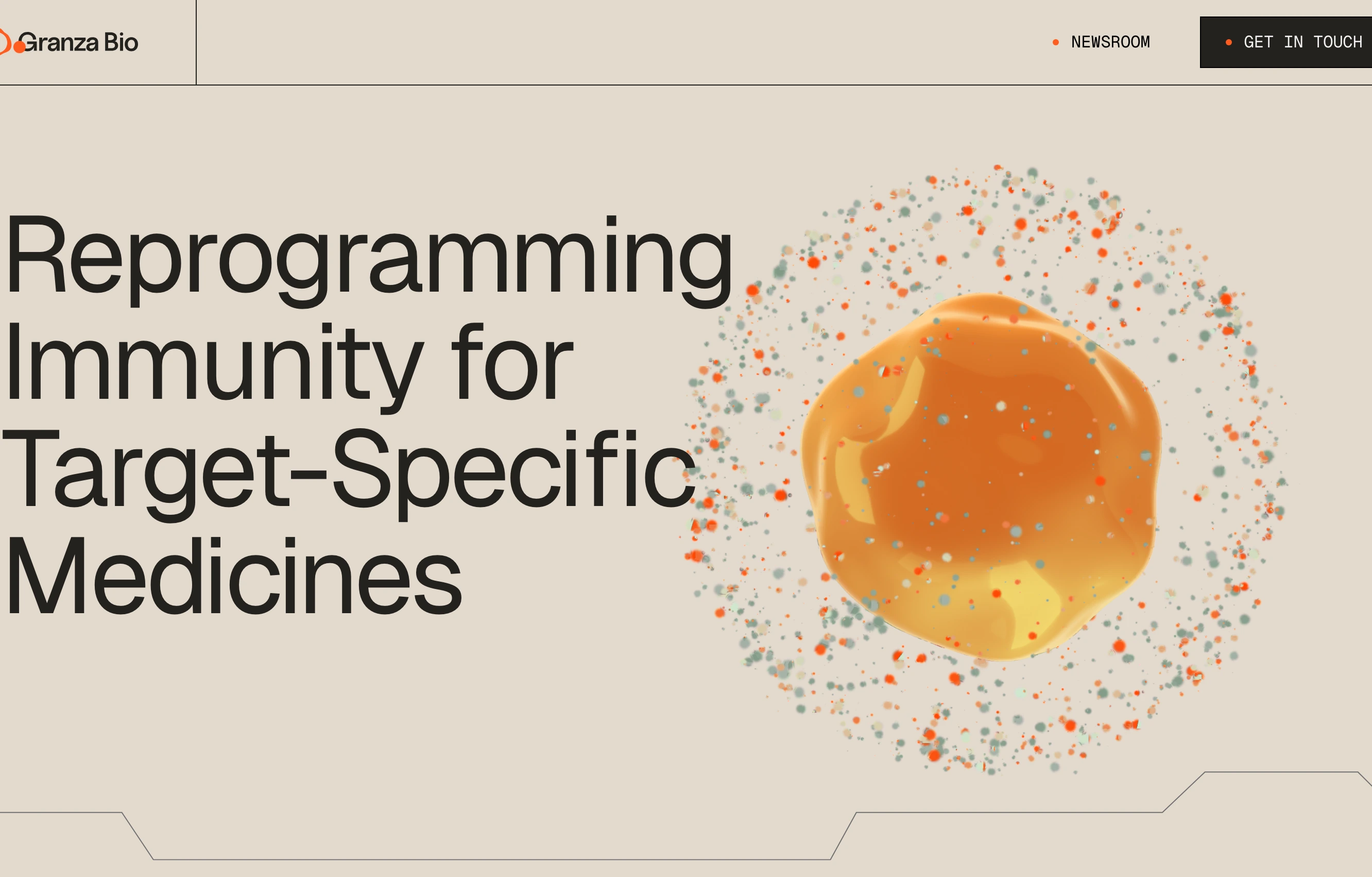 Granza Bio

NEWSROOM

GET IN TOUCH

Reprogramming Immunity for Target-Specific Medicines